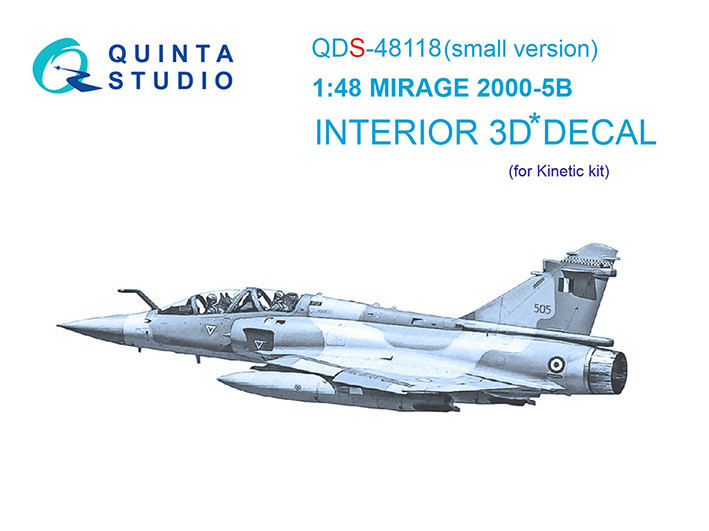 QUINTA STUDIO

QDS-48118(small version)

1:48 MIRAGE 2000-5B

INTERIOR 3D*DECAL

(for Kinetic kit)

505